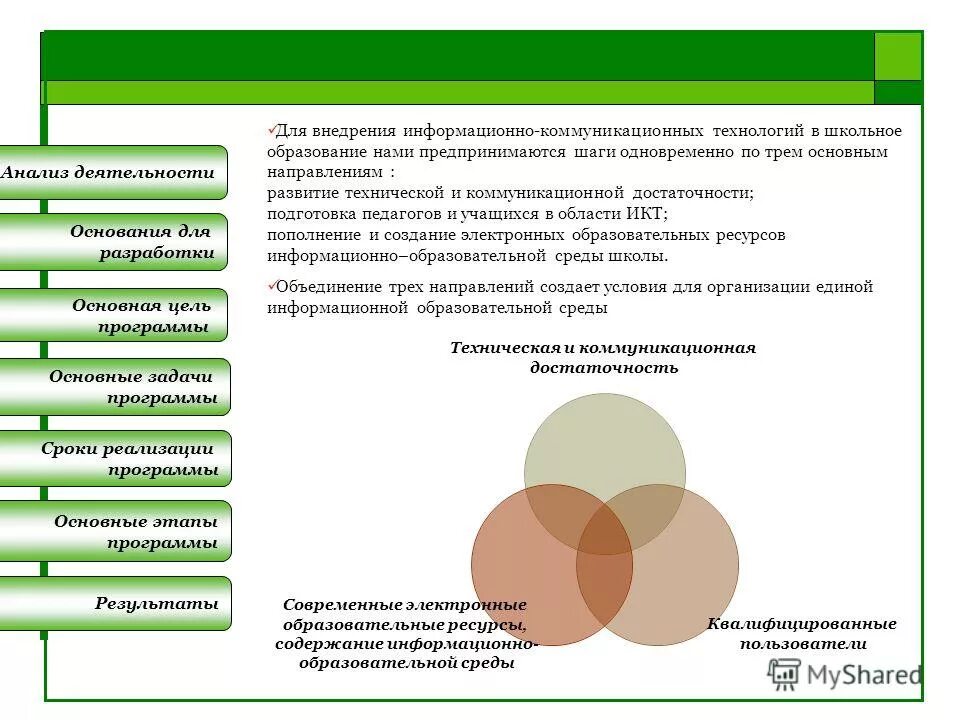 Анализ деятельности

Основания для разработки

Основная цель программы

Основные задачи программы

Сроки реализации программы

Основные этапы программы

Результаты

✓Для внедрения информационно-коммуникационных технологий в школьное образование нами предпринимаются шаги одновременно по трем основным направлениям :
развитие технической и коммуникационной достаточности;
подготовка педагогов и учащихся в области ИКТ;
пополнение и создание электронных образовательных ресурсов информационно–образовательной среды школы.

✓Объединение трех направлений создает условия для организации единой информационной образовательной среды

Техническая и коммуникационная достаточность

Современные электронные образовательные ресурсы, содержание информационно-образовательной среды

Квалифицированные пользователи

MyShared